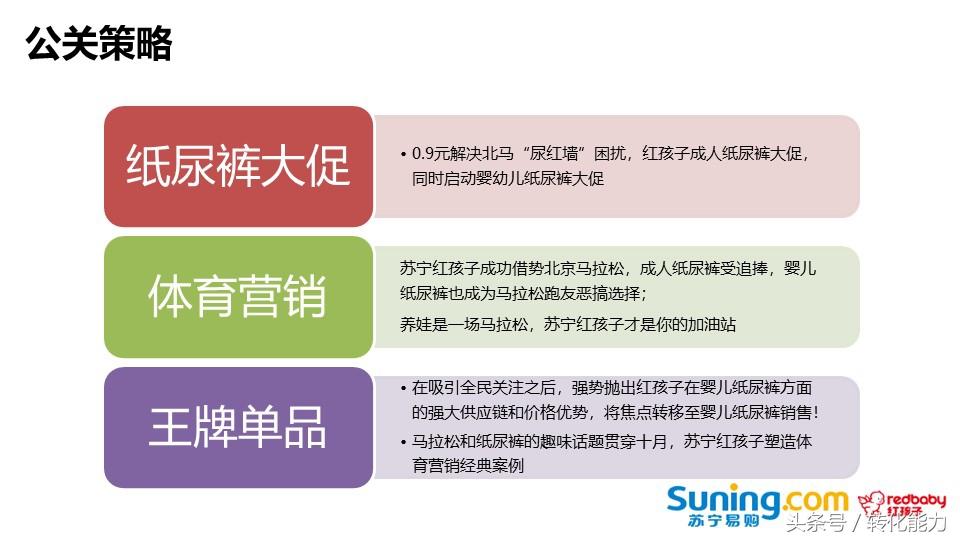 公关策略

纸尿裤大促

• 0.9元解决北马“尿红墙”困扰，红孩子成人纸尿裤大促，同时启动婴幼儿纸尿裤大促

体育营销

苏宁红孩子成功借势北京马拉松，成人纸尿裤受追捧，婴儿纸尿裤也成为马拉松跑友恶搞选择；

养娃是一场马拉松，苏宁红孩子才是你的加油站

王牌单品

• 在吸引全民关注之后，强势抛出红孩子在婴儿纸尿裤方面的强大供应链和价格优势，将焦点转移至婴儿纸尿裤销售！

• 马拉松和纸尿裤的趣味话题贯穿十月，苏宁红孩子塑造体育营销经典案例

Suning.com 苏宁易购

redbaby 红孩子

头条号 / 转化能力